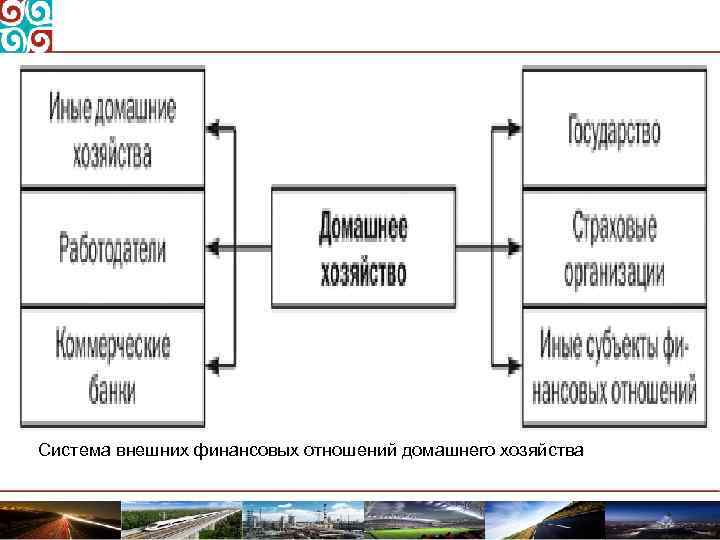 Иные домашние хозяйства

Работодатели

Коммерческие банки

Домашнее хозяйство

Государство

Страховые организации

Иные субъекты финансовых отношений

Система внешних финансовых отношений домашнего хозяйства